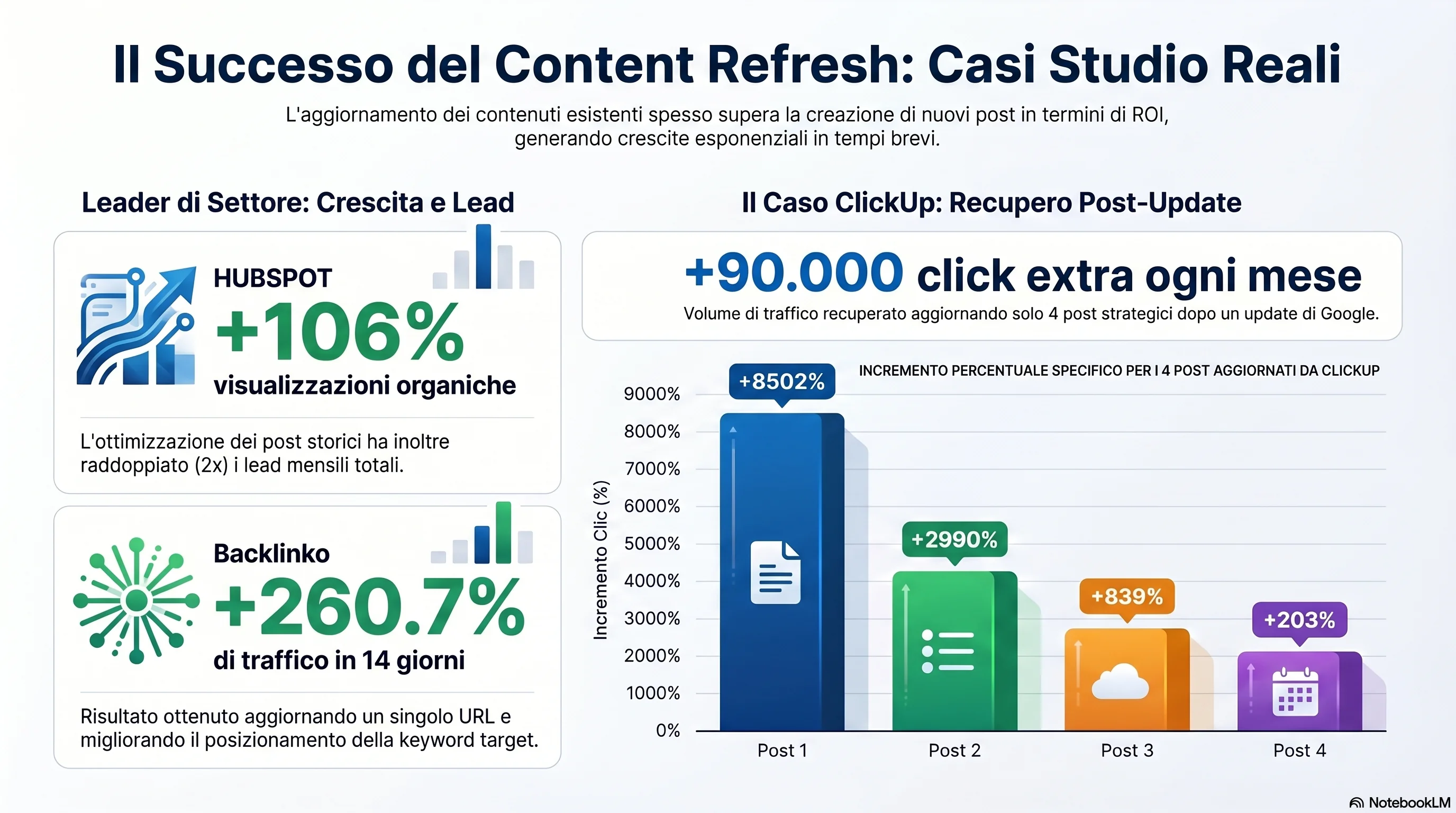 Il Successo del Content Refresh: Casi Studio Reali

L'aggiornamento dei contenuti esistenti spesso supera la creazione di nuovi post in termini di ROI, generando crescite esponenziali in tempi brevi.

Leader di Settore: Crescita e Lead

HUBSPOT
+106%
visualizzazioni organiche

L'ottimizzazione dei post storici ha inoltre raddoppiato (2x) i lead mensili totali.

Backlinko
+260.7%
di traffico in 14 giorni

Risultato ottenuto aggiornando un singolo URL e migliorando il posizionamento della keyword target.

Il Caso ClickUp: Recupero Post-Update

+90.000 click extra ogni mese
Volume di traffico recuperato aggiornando solo 4 post strategici dopo un update di Google.

INCREMENTO PERCENTUALE SPECIFICO PER I 4 POST AGGIORNATI DA CLICKUP

Incremento Clic (%)

9000%
8000%
7000%
6000%
5000%
4000%
3000%
2000%
1000%
0%

+8502%
+2990%
+839%
+203%

Post 1
Post 2
Post 3
Post 4

NotebookLM